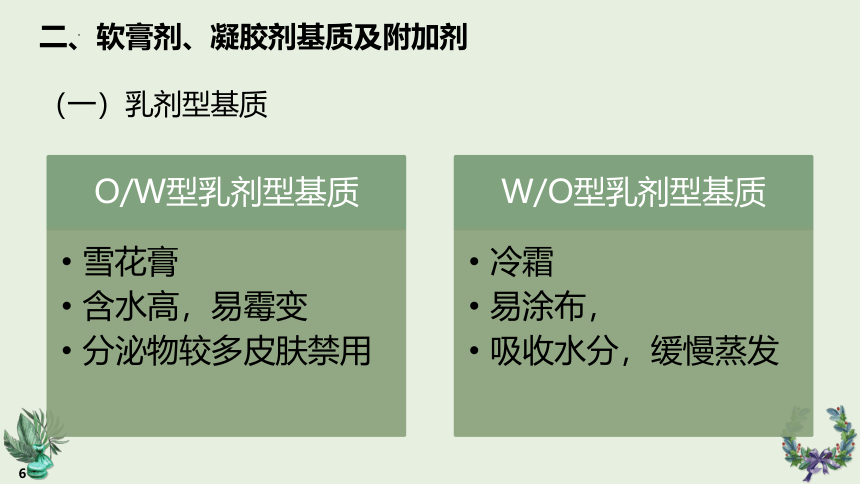 二、软膏剂、凝胶剂基质及附加剂

（一）乳剂型基质

O/W型乳剂型基质

• 雪花膏
• 含水高，易霉变
• 分泌物较多皮肤禁用

W/O型乳剂型基质

• 冷霜
• 易涂布，
• 吸收水分，缓慢蒸发

6